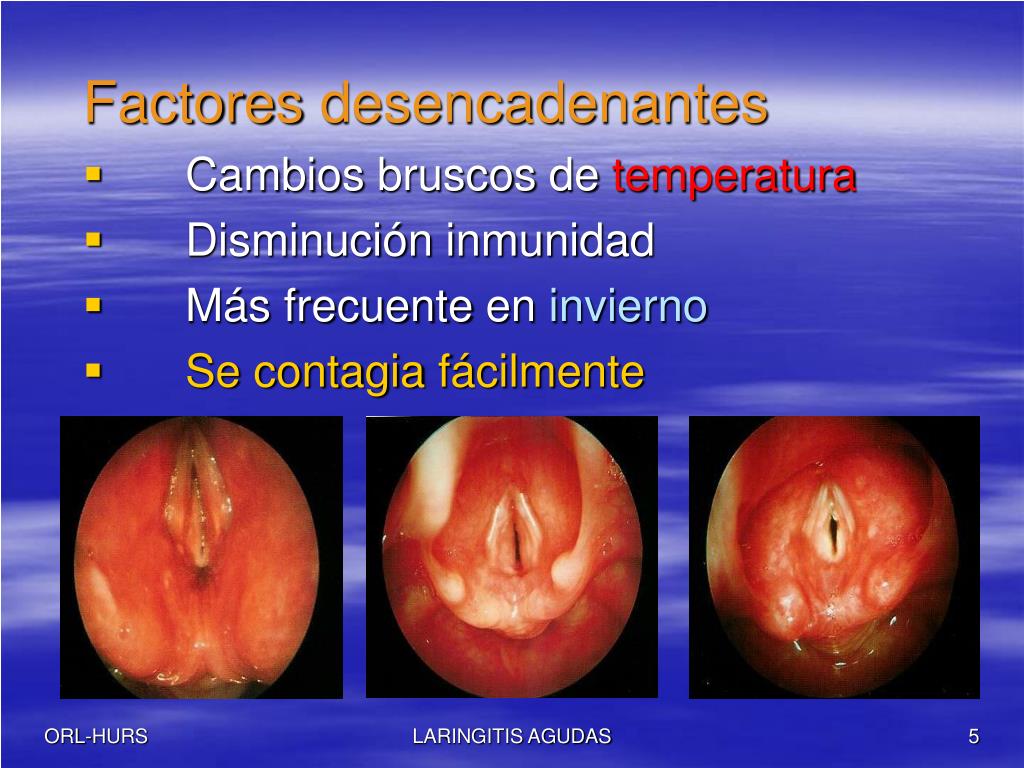 Factores desencadenantes

- Cambios bruscos de temperatura
- Disminución inmunidad
- Más frecuente en invierno
- Se contagia fácilmente

ORL-HURS

LARINGITIS AGUDAS

5